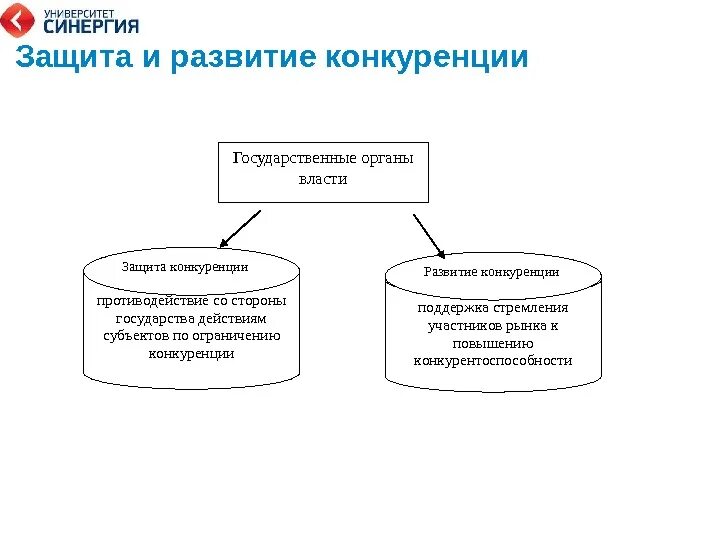 УНИВЕРСИТЕТ
СИНЕРГИЯ

Защита и развитие конкуренции

Государственные органы власти

Защита конкуренции

противодействие со стороны государства действиям субъектов по ограничению конкуренции

Развитие конкуренции

поддержка стремления участников рынка к повышению конкурентоспособности